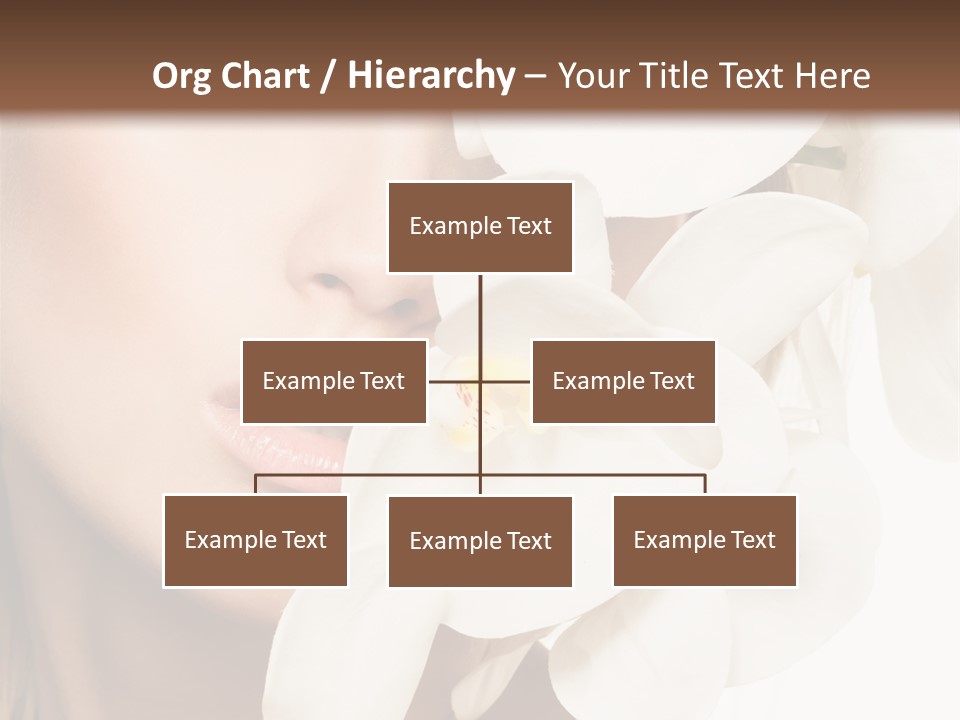 Org Chart / Hierarchy – Your Title Text Here

Example Text

Example Text

Example Text

Example Text

Example Text

Example Text